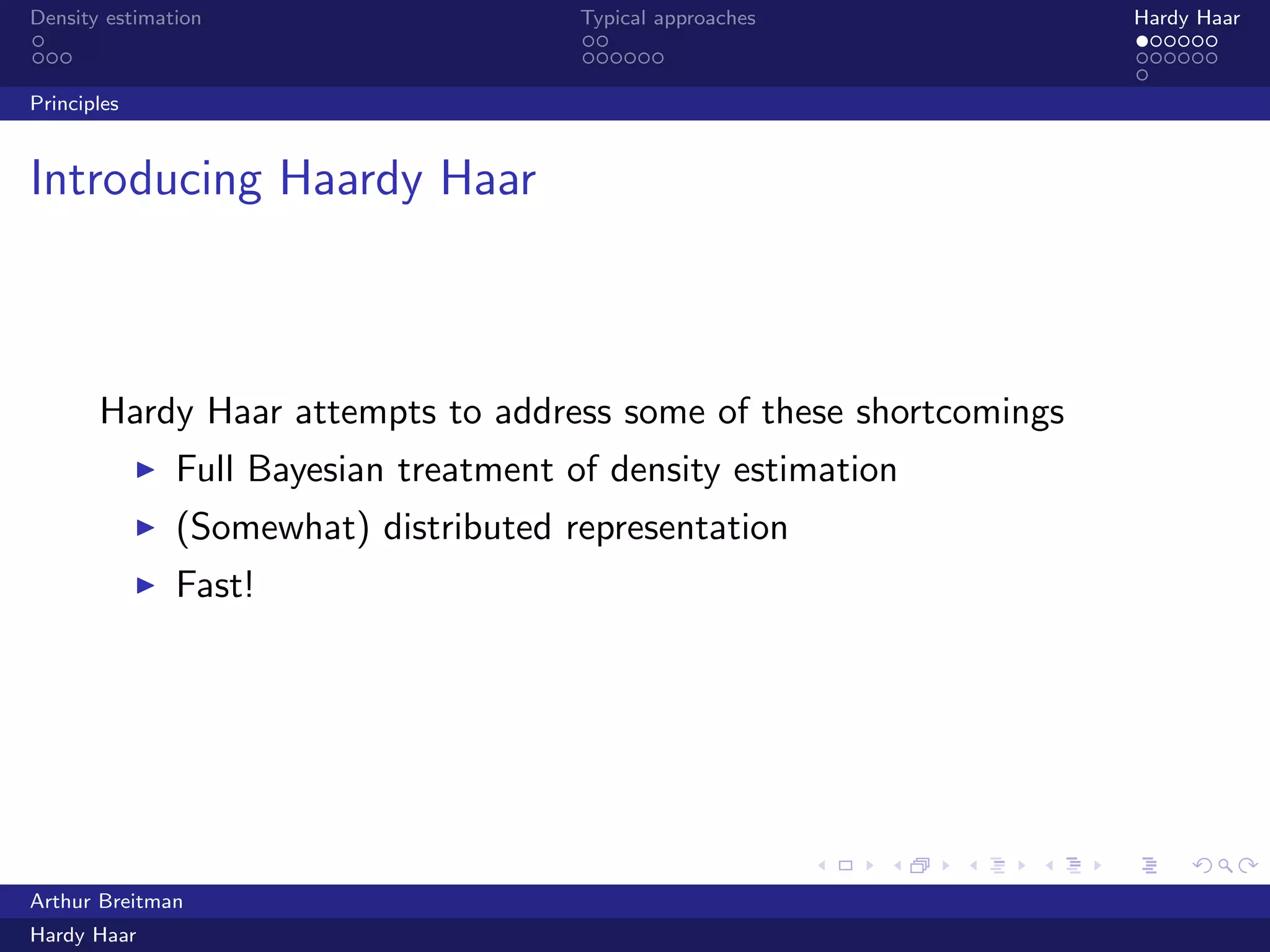 Density estimation

Typical approaches

Hardy Haar

Principles

Introducing Haardy Haar

Hardy Haar attempts to address some of these shortcomings

▶ Full Bayesian treatment of density estimation
▶ (Somewhat) distributed representation
▶ Fast!

Arthur Breitman

Hardy Haar